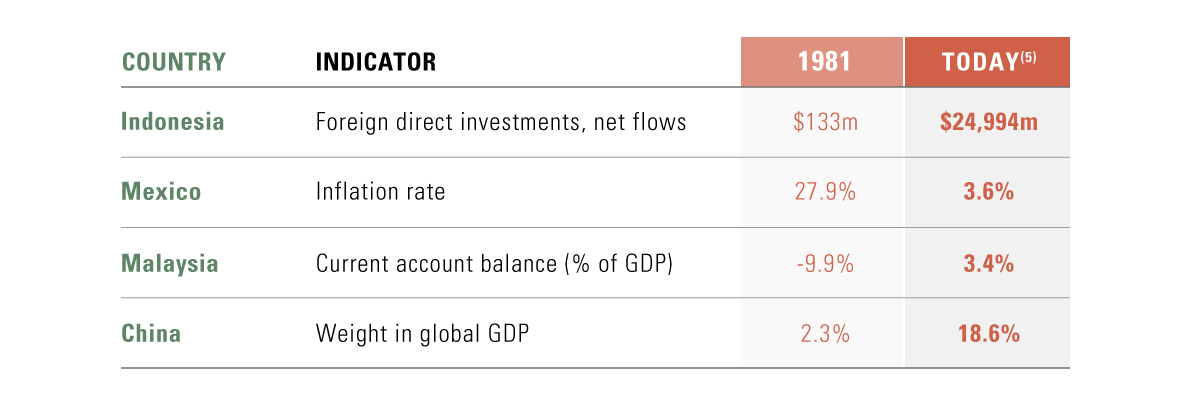 | COUNTRY | INDICATOR | 1981 | TODAY$^{(5)}$ |
|---|---|---|---|
| Indonesia | Foreign direct investments, net flows | \$133m | \$24,994m |
| Mexico | Inflation rate | 27.9% | 3.6% |
| Malaysia | Current account balance (% of GDP) | -9.9% | 3.4% |
| China | Weight in global GDP | 2.3% | 18.6% |